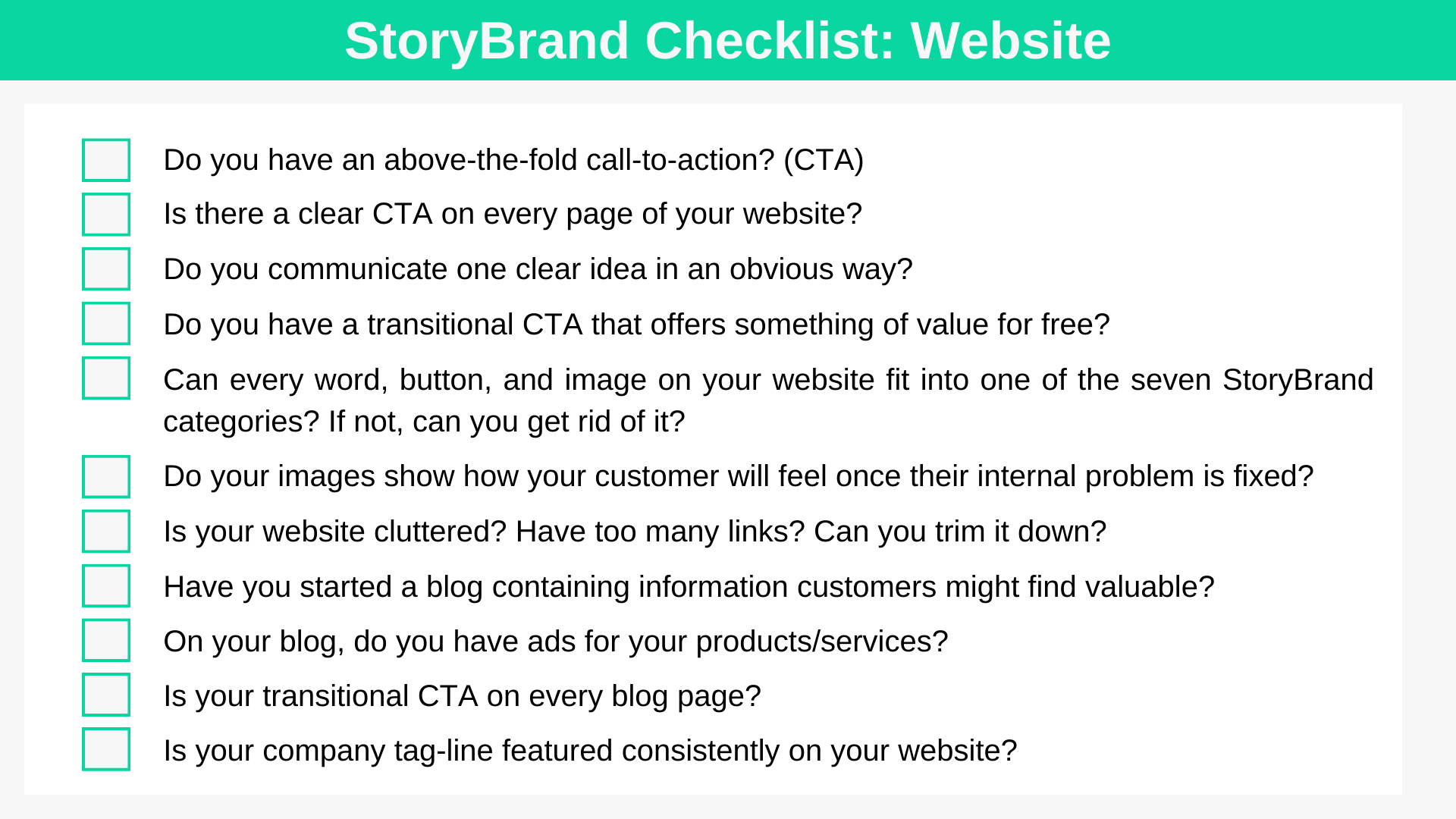 StoryBrand Checklist: Website

Do you have an above-the-fold call-to-action? (CTA)

Is there a clear CTA on every page of your website?

Do you communicate one clear idea in an obvious way?

Do you have a transitional CTA that offers something of value for free?

Can every word, button, and image on your website fit into one of the seven StoryBrand categories? If not, can you get rid of it?

Do your images show how your customer will feel once their internal problem is fixed?

Is your website cluttered? Have too many links? Can you trim it down?

Have you started a blog containing information customers might find valuable?

On your blog, do you have ads for your products/services?

Is your transitional CTA on every blog page?

Is your company tag-line featured consistently on your website?